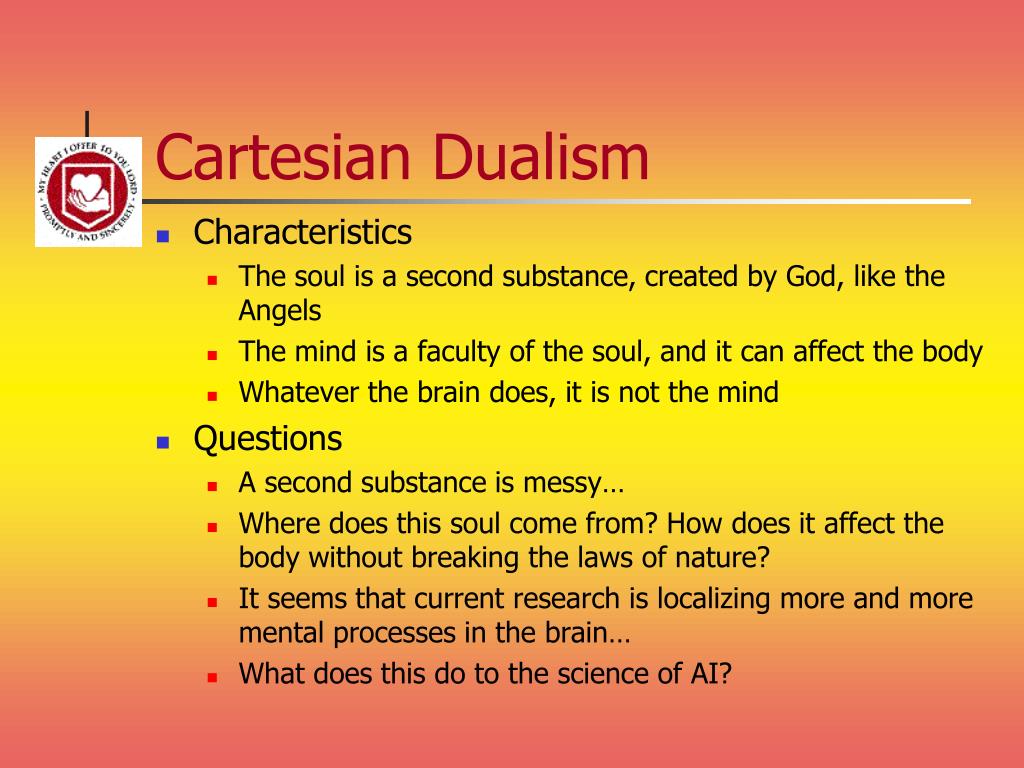 MY HEART I OFFER TO YOU LORD PROMPTLY AND SINCERELY

Cartesian Dualism

- Characteristics
  - The soul is a second substance, created by God, like the Angels
  - The mind is a faculty of the soul, and it can affect the body
  - Whatever the brain does, it is not the mind
- Questions
  - A second substance is messy…
  - Where does this soul come from? How does it affect the body without breaking the laws of nature?
  - It seems that current research is localizing more and more mental processes in the brain…
  - What does this do to the science of AI?